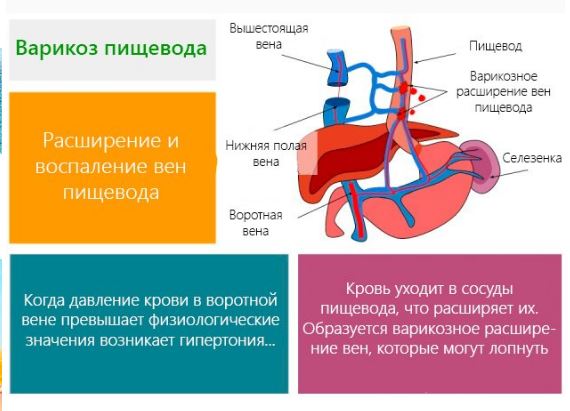 Варикоз пищевода

Расширение и воспаление вен пищевода

Вышестоящая вена

Пищевод

Варикозное расширение вен пищевода

Нижняя полая вена

Селезенка

Воротная вена

Когда давление крови в воротной вене превышает физиологические значения возникает гипертония...

Кровь уходит в сосуды пищевода, что расширяет их. Образуется варикозное расширение вен, которые могут лопнуть